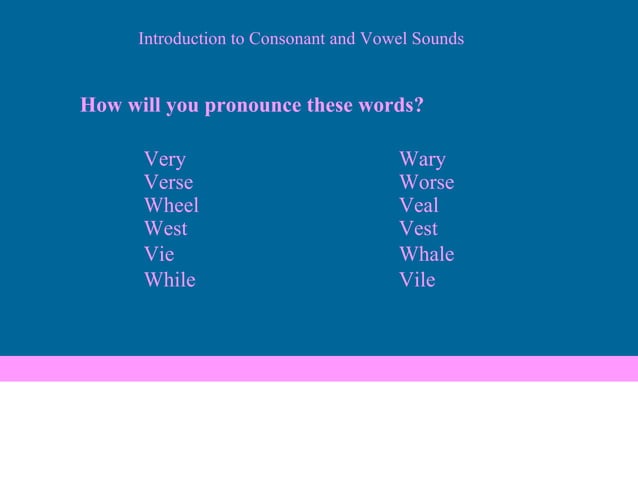 Introduction to Consonant and Vowel Sounds

How will you pronounce these words?

Very
Verse
Wheel
West
Vie
While

Wary
Worse
Veal
Vest
Whale
Vile